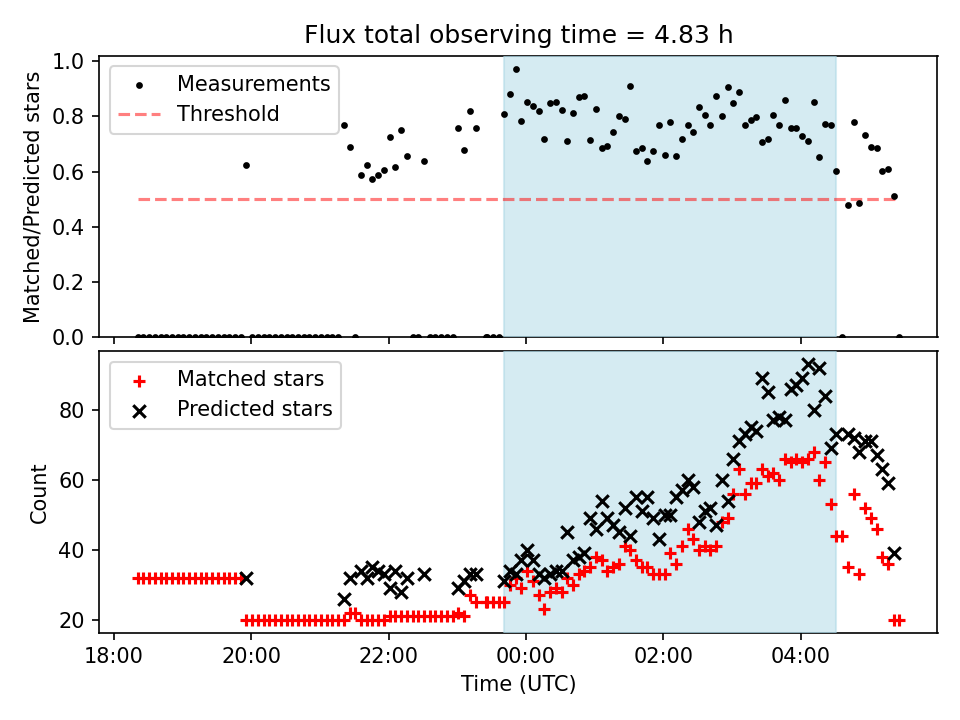 Flux total observing time = 4.83 h

Measurements
Threshold

Matched/Predicted stars

1.0
0.8
0.6
0.4
0.2
0.0

Matched stars
Predicted stars

Count

80
60
40
20

18:00
20:00
22:00
00:00
02:00
04:00

Time (UTC)